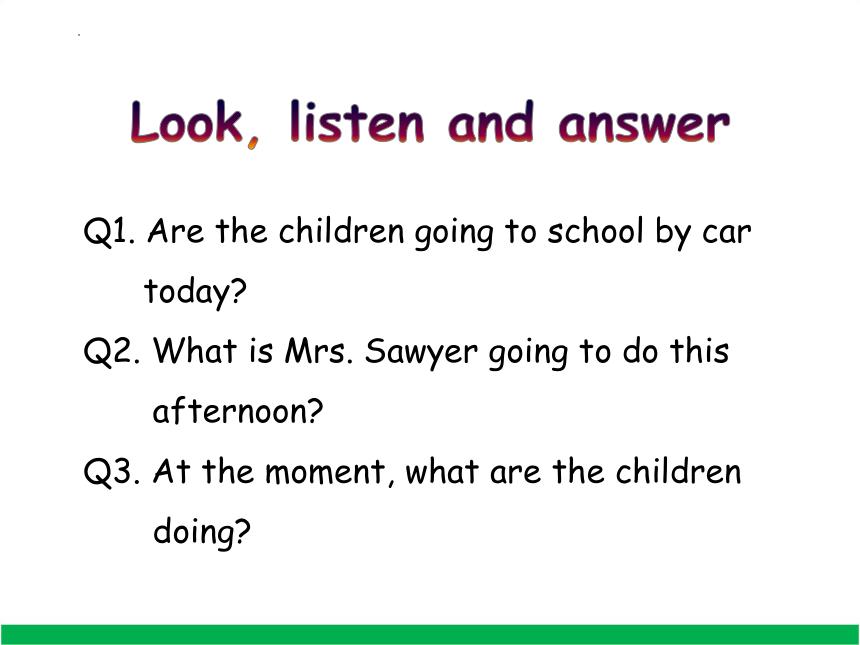 Look, listen and answer

Q1. Are the children going to school by car today?

Q2. What is Mrs. Sawyer going to do this afternoon?

Q3. At the moment, what are the children doing?